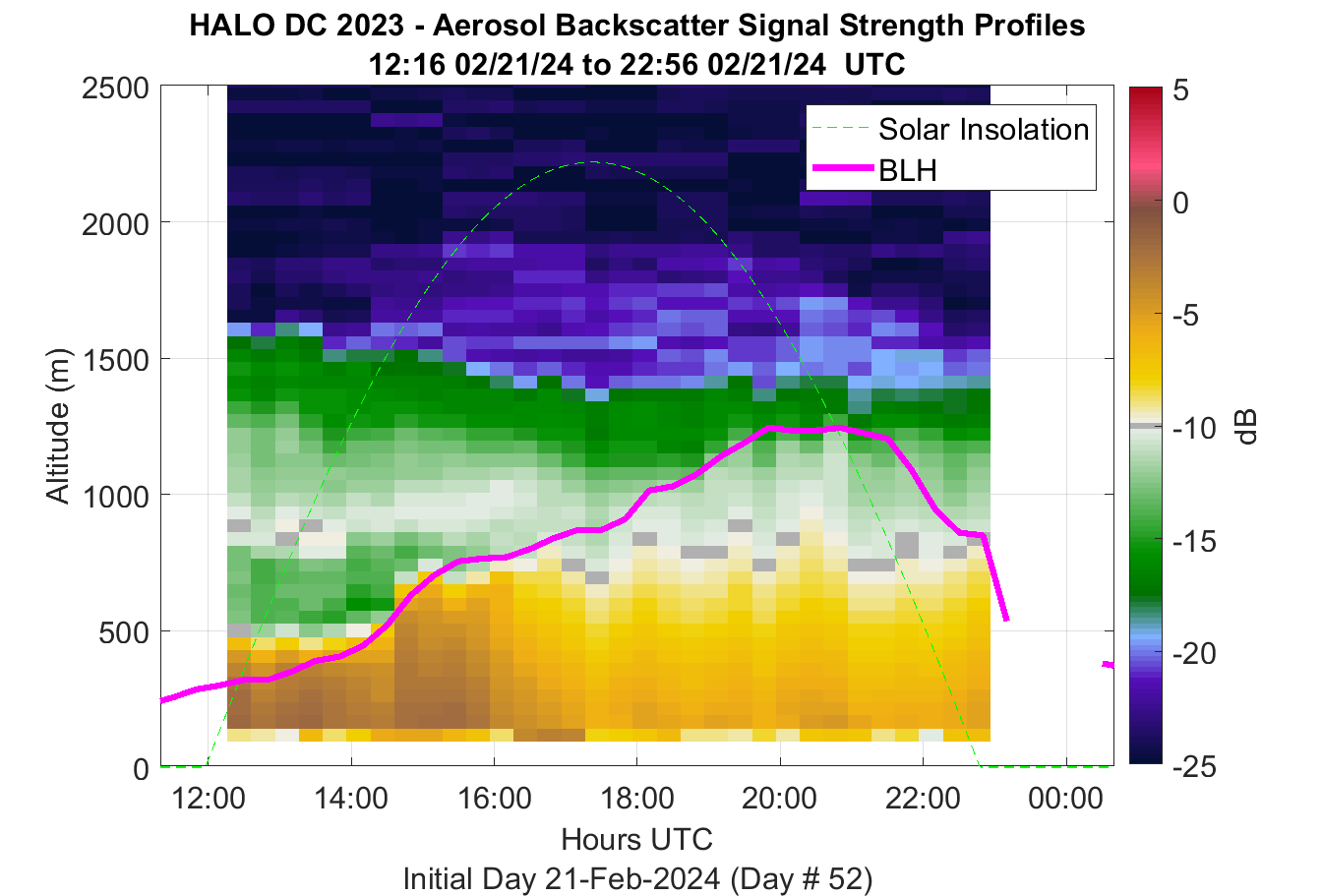 HALO DC 2023 - Aerosol Backscatter Signal Strength Profiles
12:16 02/21/24 to 22:56 02/21/24 UTC

Solar Insolation
BLH

Altitude (m)
2500
2000
1500
1000
500
0

12:00
14:00
16:00
18:00
20:00
22:00
00:00
Hours UTC
Initial Day 21-Feb-2024 (Day # 52)

5
0
-5
-10
-15
-20
-25
dB